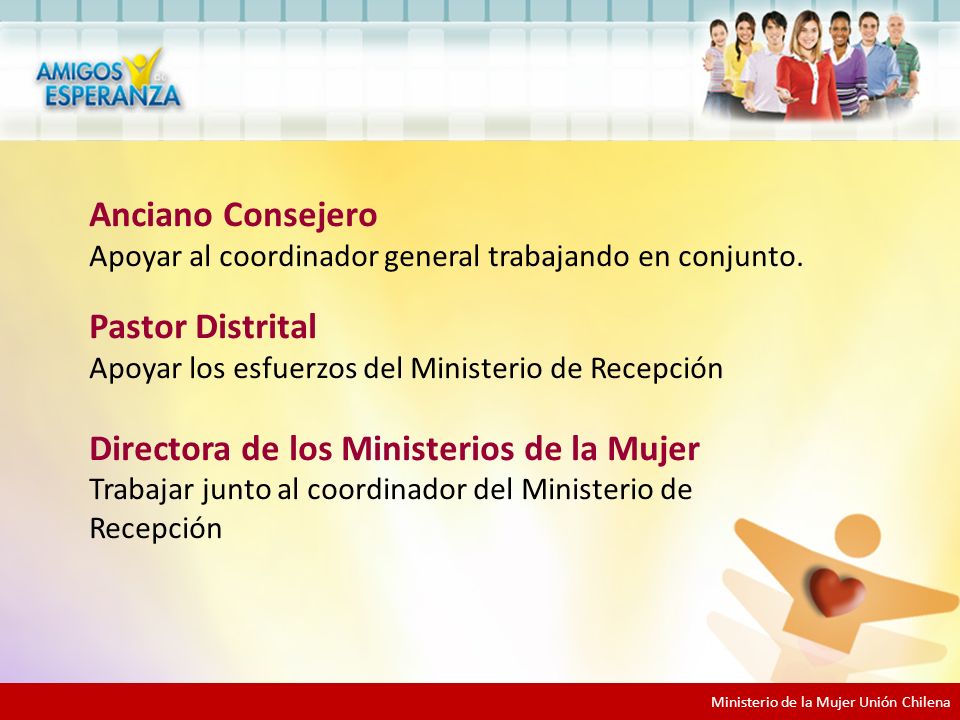 AMIGOS de ESPERANZA

Anciano Consejero
Apoyar al coordinador general trabajando en conjunto.

Pastor Distrital
Apoyar los esfuerzos del Ministerio de Recepción

Directora de los Ministerios de la Mujer
Trabajar junto al coordinador del Ministerio de Recepción

Ministerio de la Mujer Unión Chilena